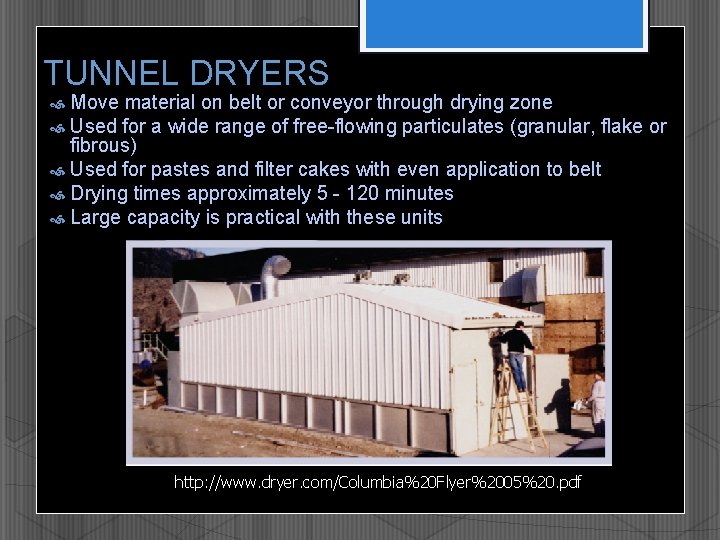 TUNNEL DRYERS

Move material on belt or conveyor through drying zone

Used for a wide range of free-flowing particulates (granular, flake or fibrous)

Used for pastes and filter cakes with even application to belt

Drying times approximately 5 - 120 minutes

Large capacity is practical with these units

http://www.dryer.com/Columbia%20Flyer%2005%20.pdf